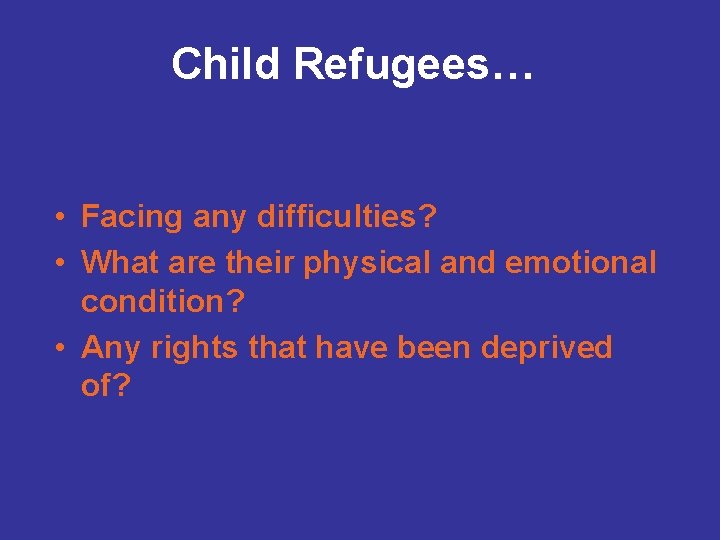 Child Refugees…

• Facing any difficulties?
• What are their physical and emotional condition?
• Any rights that have been deprived of?